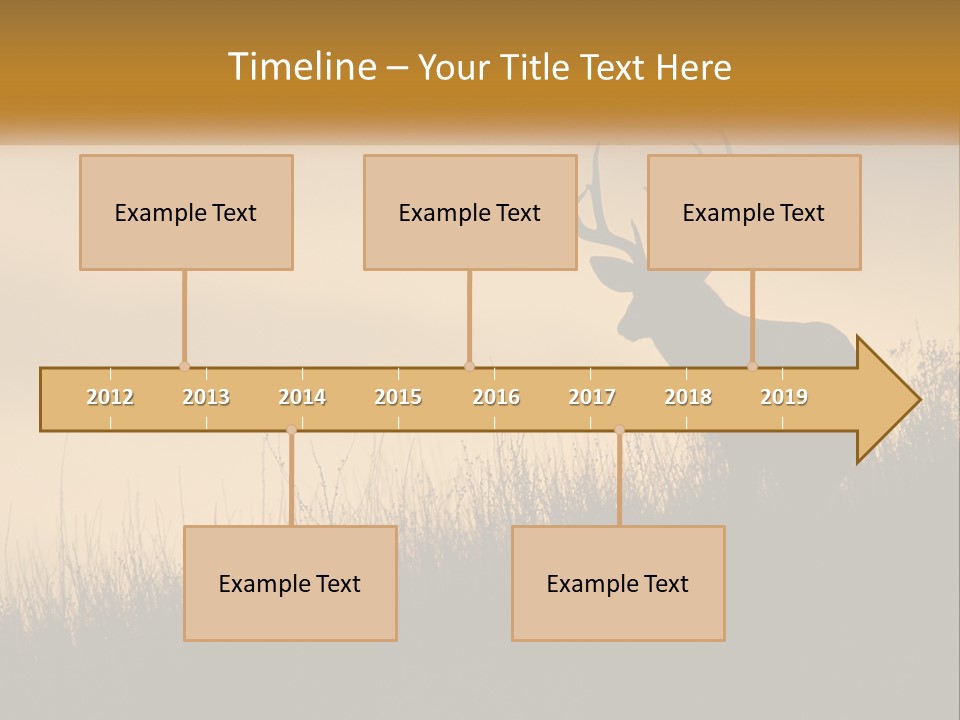 Timeline – Your Title Text Here

Example Text

Example Text

Example Text

2012
2013
2014
2015
2016
2017
2018
2019

Example Text

Example Text